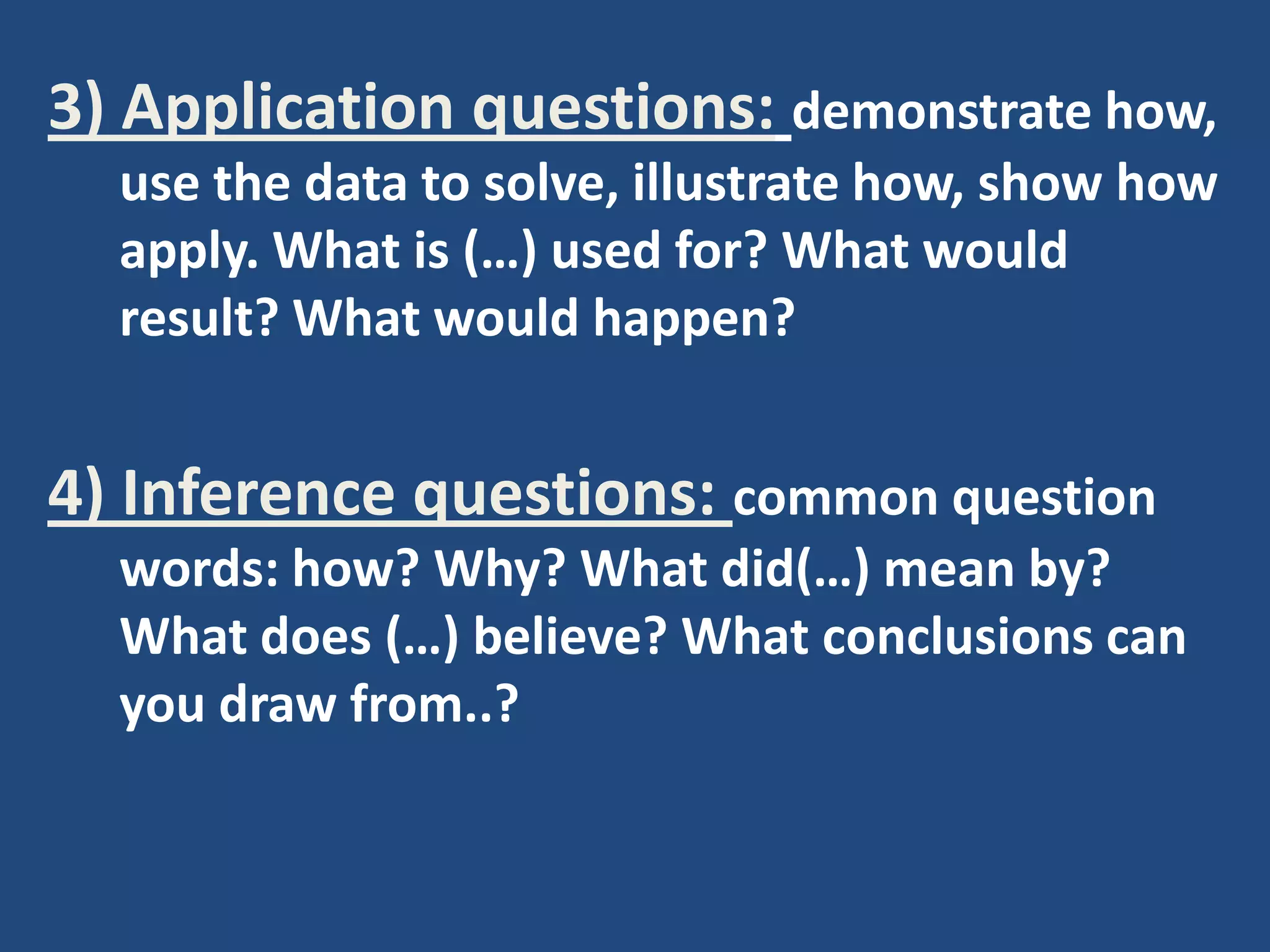 3) Application questions: demonstrate how, use the data to solve, illustrate how, show how apply. What is (…) used for? What would result? What would happen?

4) Inference questions: common question words: how? Why? What did(…) mean by? What does (…) believe? What conclusions can you draw from..?